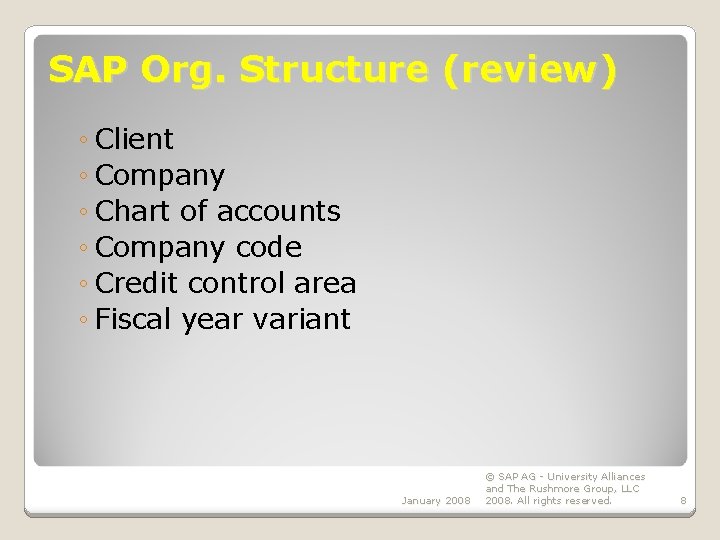 SAP Org. Structure (review)

◦ Client
◦ Company
◦ Chart of accounts
◦ Company code
◦ Credit control area
◦ Fiscal year variant

January 2008

© SAP AG - University Alliances and The Rushmore Group, LLC 2008. All rights reserved.

8